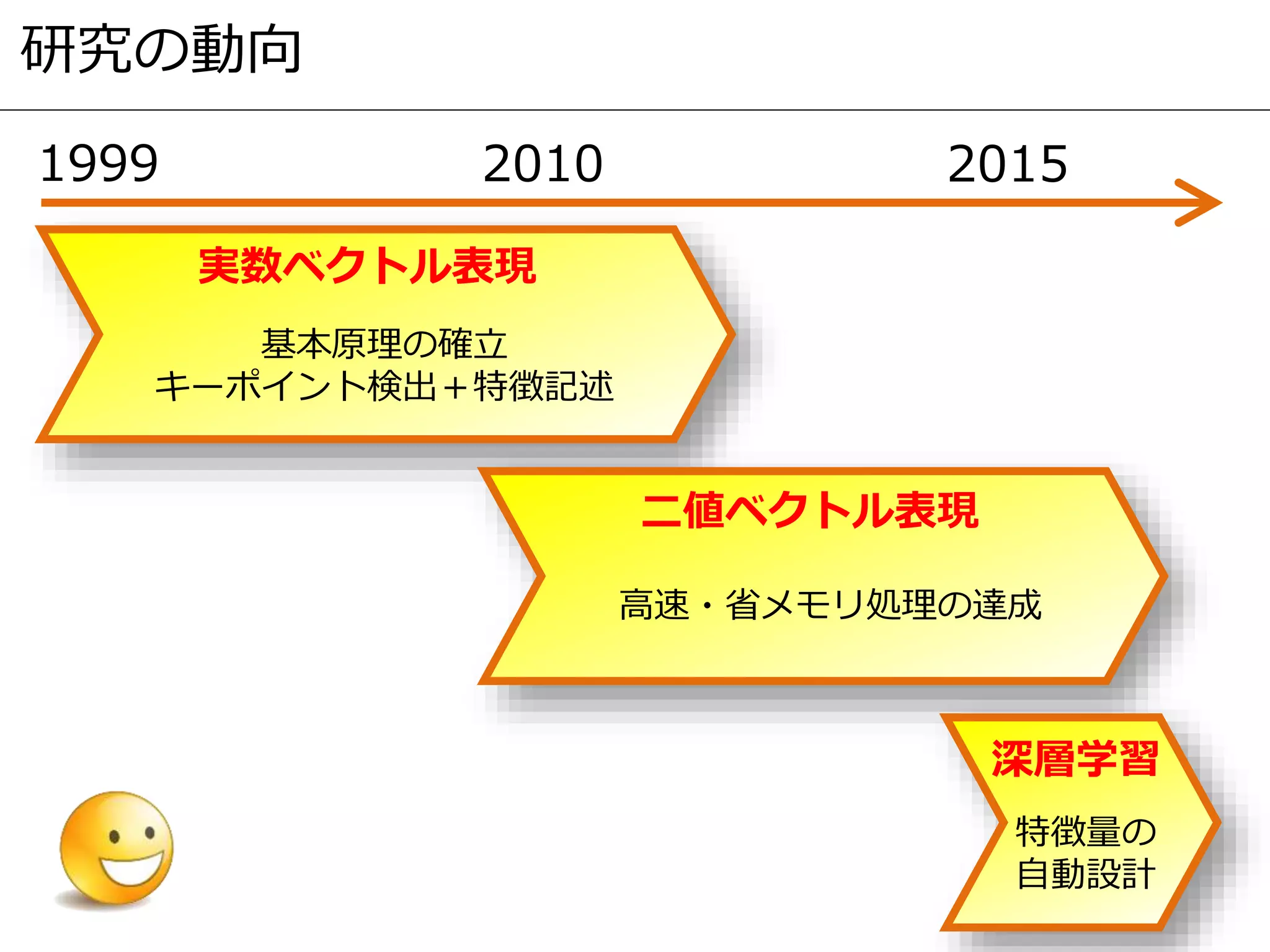 研究の動向

1999

2010

2015

実数ベクトル表現

基本原理の確立
キーポイント検出＋特徴記述

二値ベクトル表現

高速・省メモリ処理の達成

深層学習

特徴量の
自動設計